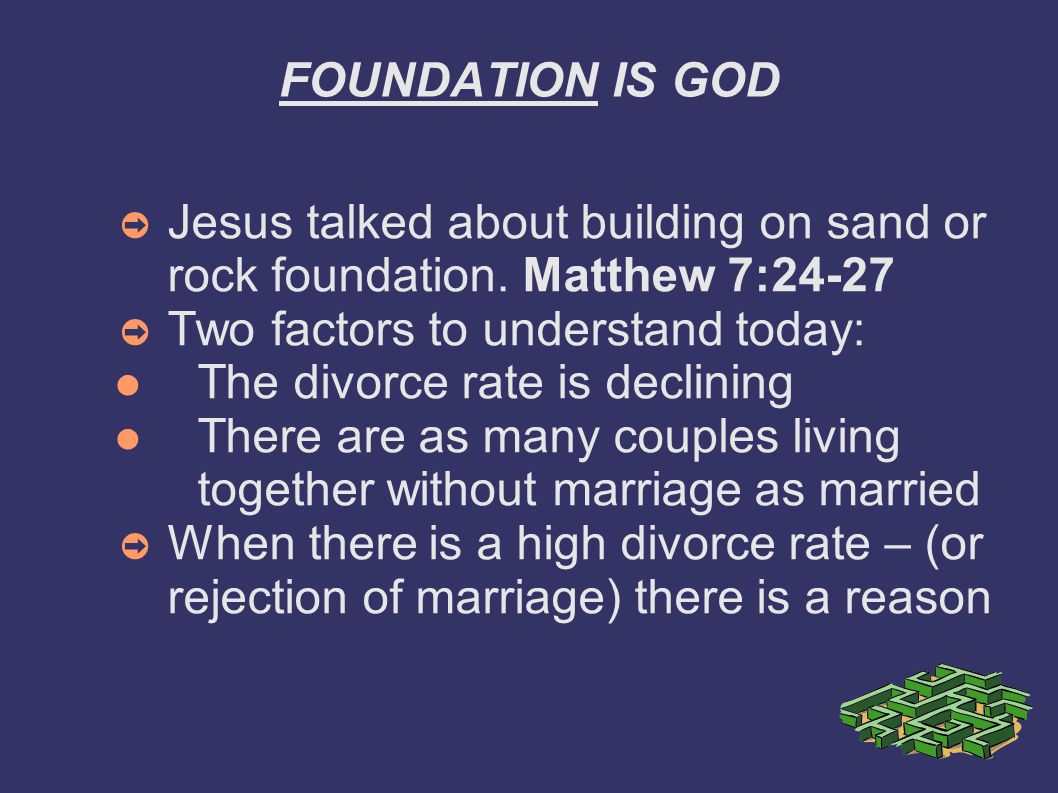 FOUNDATION IS GOD

➲ Jesus talked about building on sand or rock foundation. Matthew 7:24-27
➲ Two factors to understand today:
● The divorce rate is declining
● There are as many couples living together without marriage as married
➲ When there is a high divorce rate – (or rejection of marriage) there is a reason